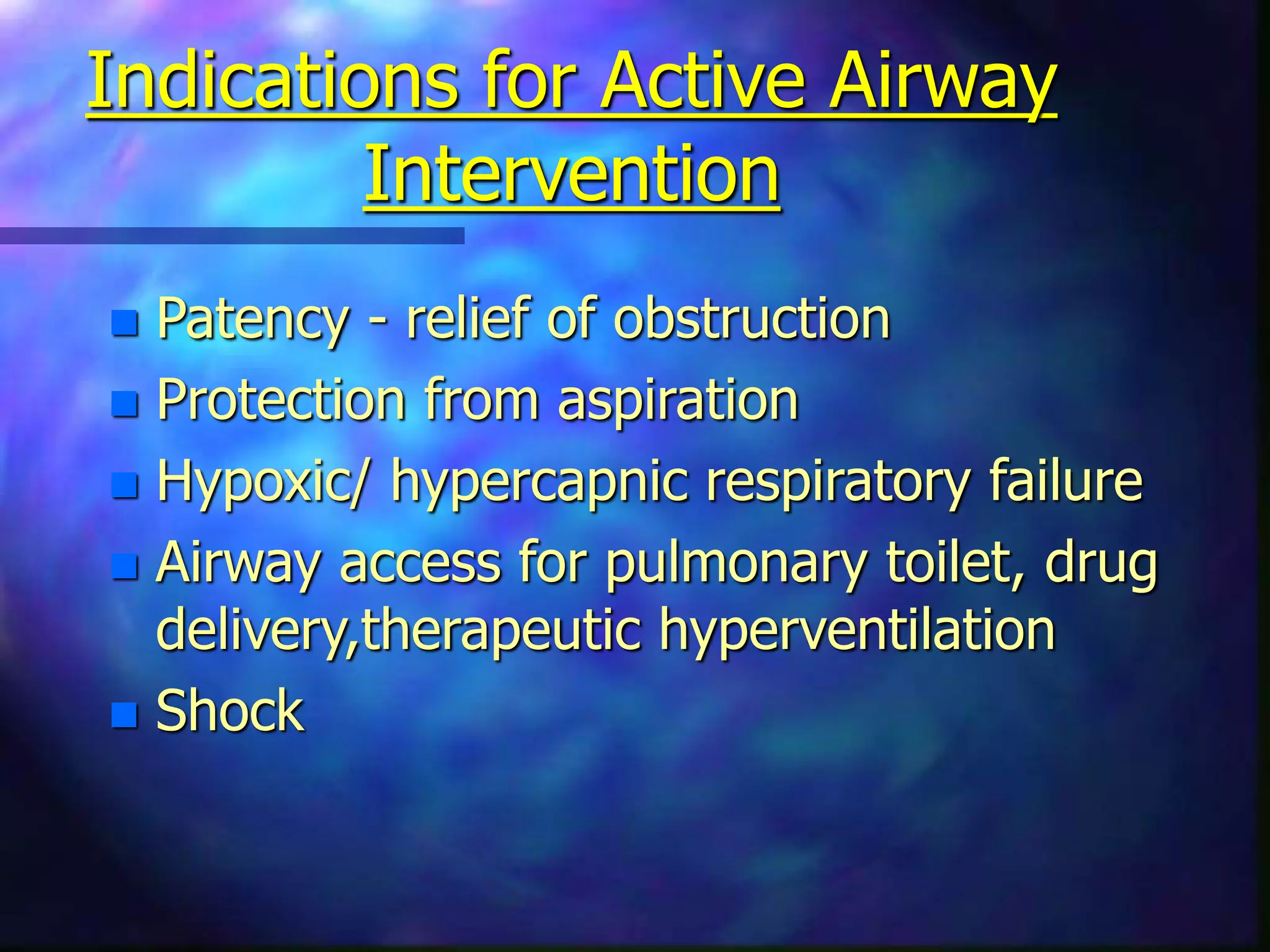 Indications for Active Airway Intervention

- Patency - relief of obstruction
- Protection from aspiration
- Hypoxic/ hypercapnic respiratory failure
- Airway access for pulmonary toilet, drug delivery,therapeutic hyperventilation
- Shock